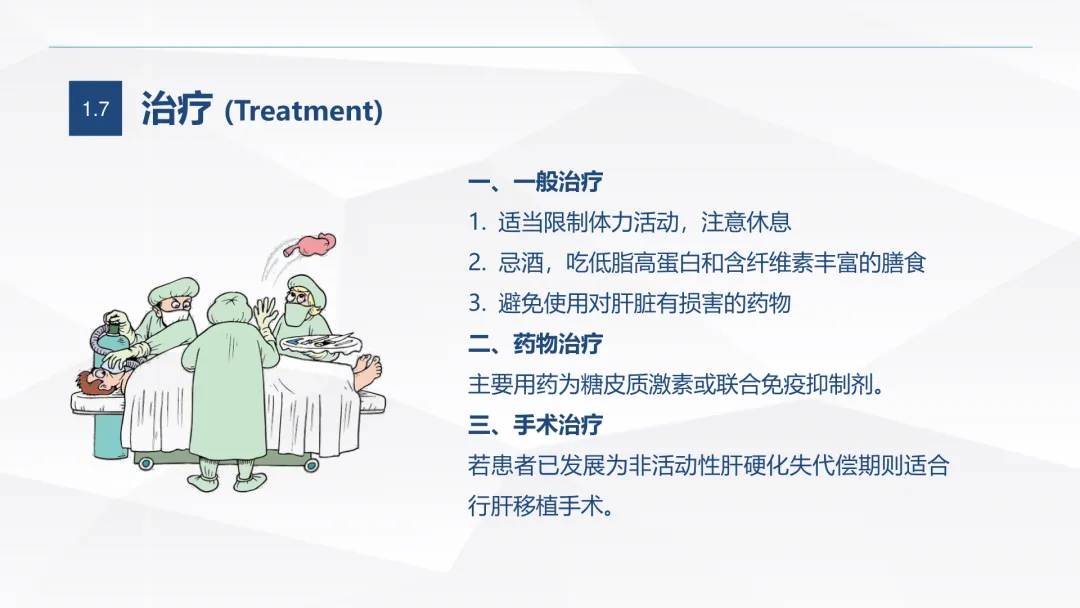 1.7 治疗 (Treatment)

一、一般治疗
1. 适当限制体力活动，注意休息
2. 忌酒，吃低脂高蛋白和含纤维素丰富的膳食
3. 避免使用对肝脏有损害的药物
二、药物治疗
主要用药为糖皮质激素或联合免疫抑制剂。
三、手术治疗
若患者已发展为非活动性肝硬化失代偿期则适合行肝移植手术。